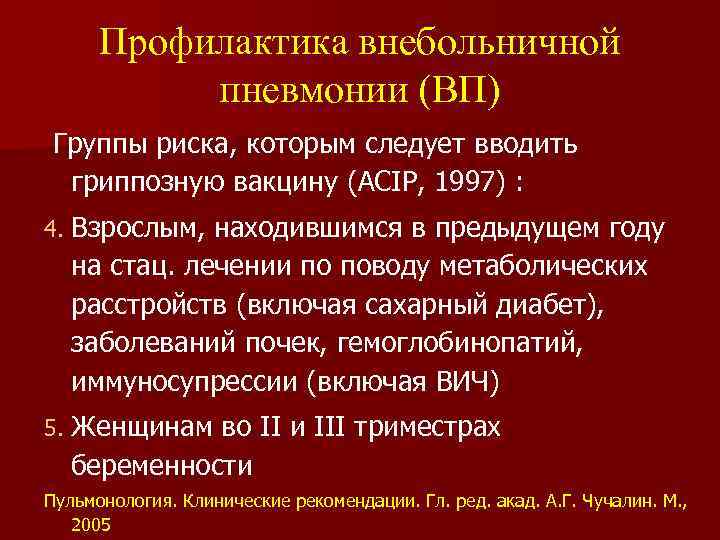 Профилактика внебольничной пневмонии (ВП)

Группы риска, которым следует вводить гриппозную вакцину (ACIP, 1997) :

4. Взрослым, находившимся в предыдущем году на стац. лечении по поводу метаболических расстройств (включая сахарный диабет), заболеваний почек, гемоглобинопатий, иммуносупрессии (включая ВИЧ)

5. Женщинам во II и III триместрах беременности

Пульмонология. Клинические рекомендации. Гл. ред. акад. А.Г. Чучалин. М., 2005